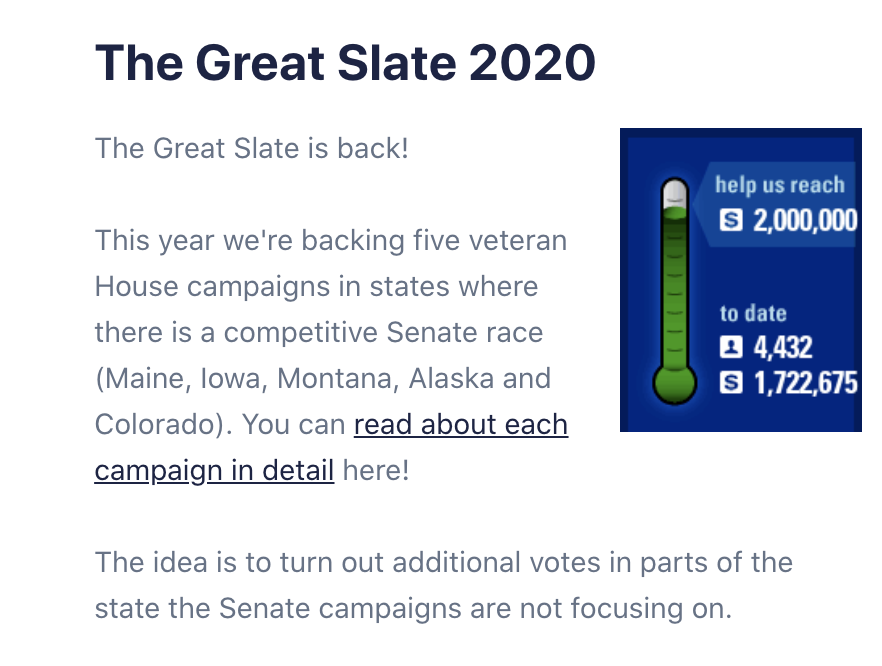 The Great Slate 2020

The Great Slate is back!

This year we're backing five veteran House campaigns in states where there is a competitive Senate race (Maine, Iowa, Montana, Alaska and Colorado). You can read about each campaign in detail here!

help us reach
$ 2,000,000

to date
4,432
$ 1,722,675

The idea is to turn out additional votes in parts of the state the Senate campaigns are not focusing on.